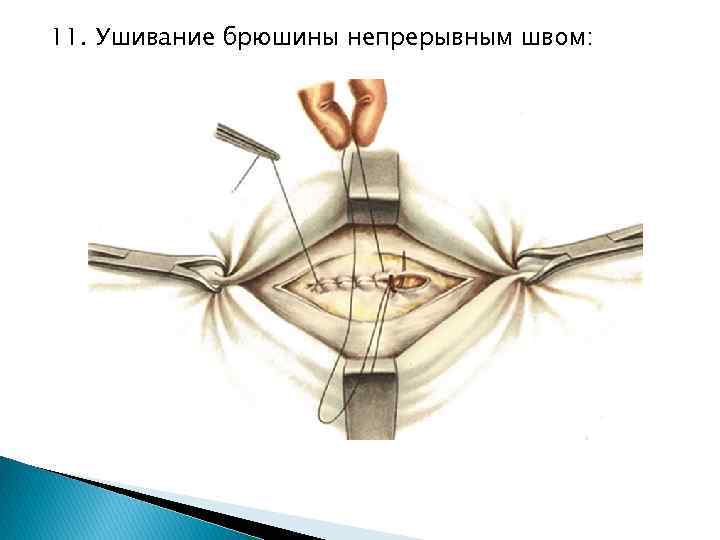 11. Ушивание брюшины непрерывным швом: